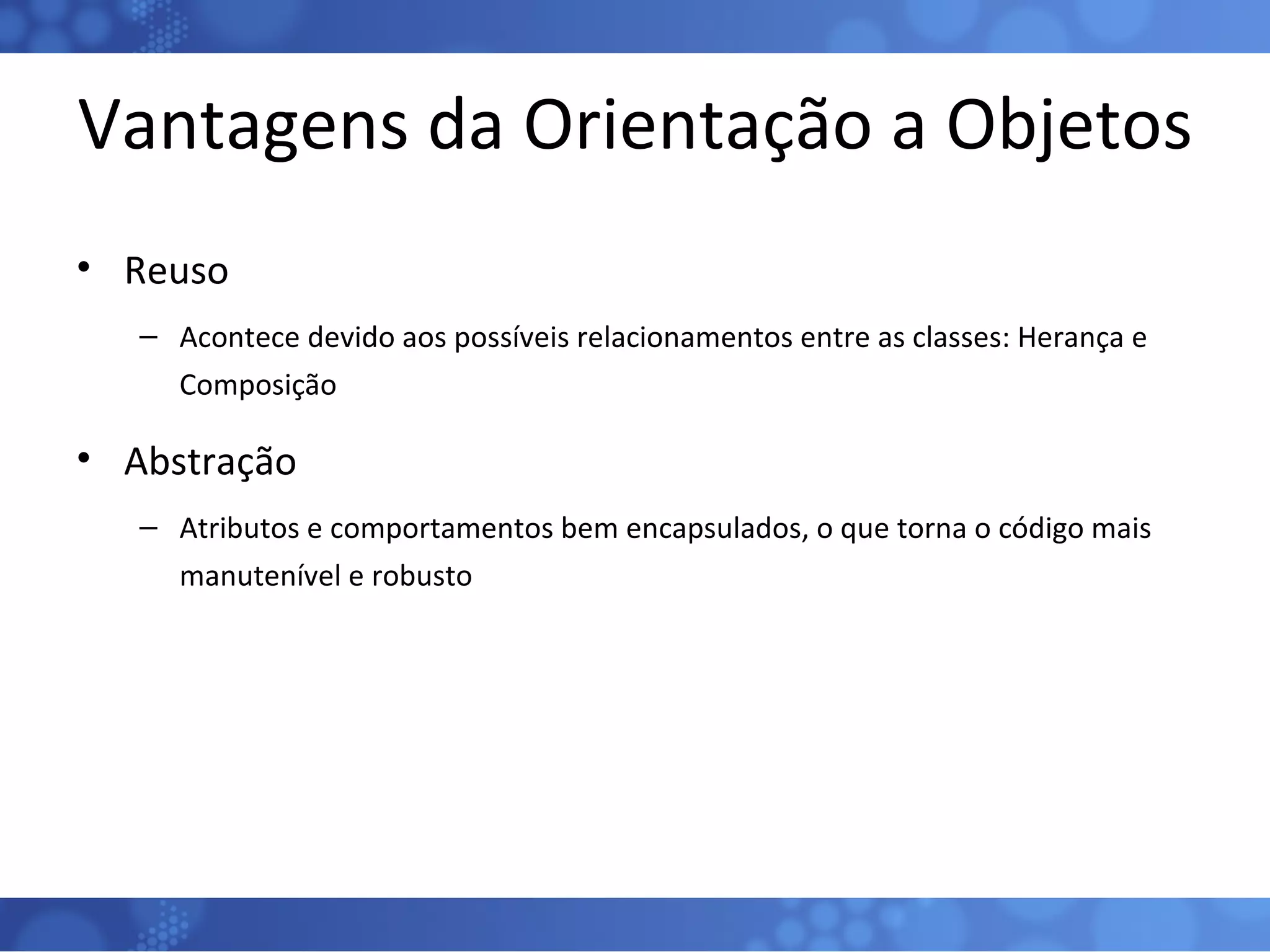 Vantagens da Orientação a Objetos

• Reuso
– Acontece devido aos possíveis relacionamentos entre as classes: Herança e Composição

• Abstração
– Atributos e comportamentos bem encapsulados, o que torna o código mais manutenível e robusto